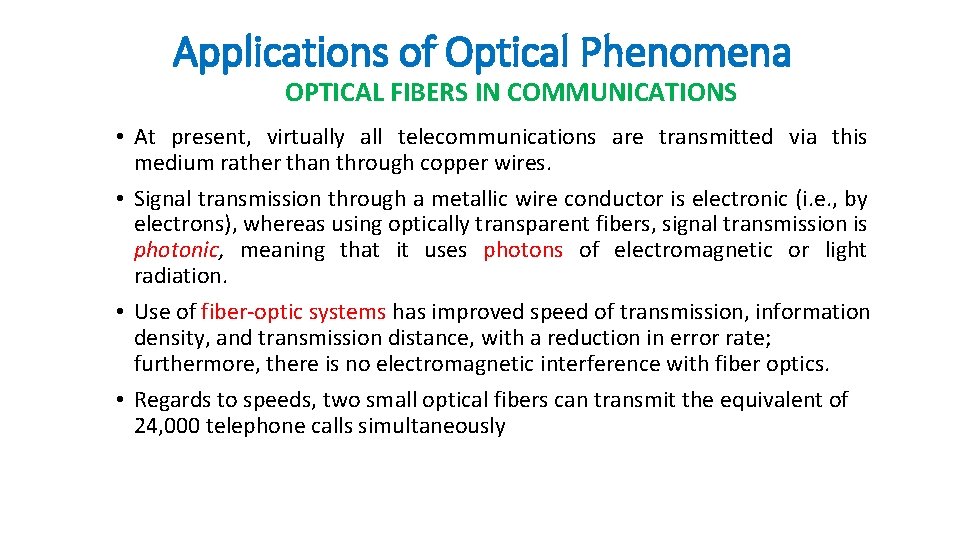 Applications of Optical Phenomena

OPTICAL FIBERS IN COMMUNICATIONS

• At present, virtually all telecommunications are transmitted via this medium rather than through copper wires.

• Signal transmission through a metallic wire conductor is electronic (i.e., by electrons), whereas using optically transparent fibers, signal transmission is photonic, meaning that it uses photons of electromagnetic or light radiation.

• Use of fiber-optic systems has improved speed of transmission, information density, and transmission distance, with a reduction in error rate; furthermore, there is no electromagnetic interference with fiber optics.

• Regards to speeds, two small optical fibers can transmit the equivalent of 24,000 telephone calls simultaneously